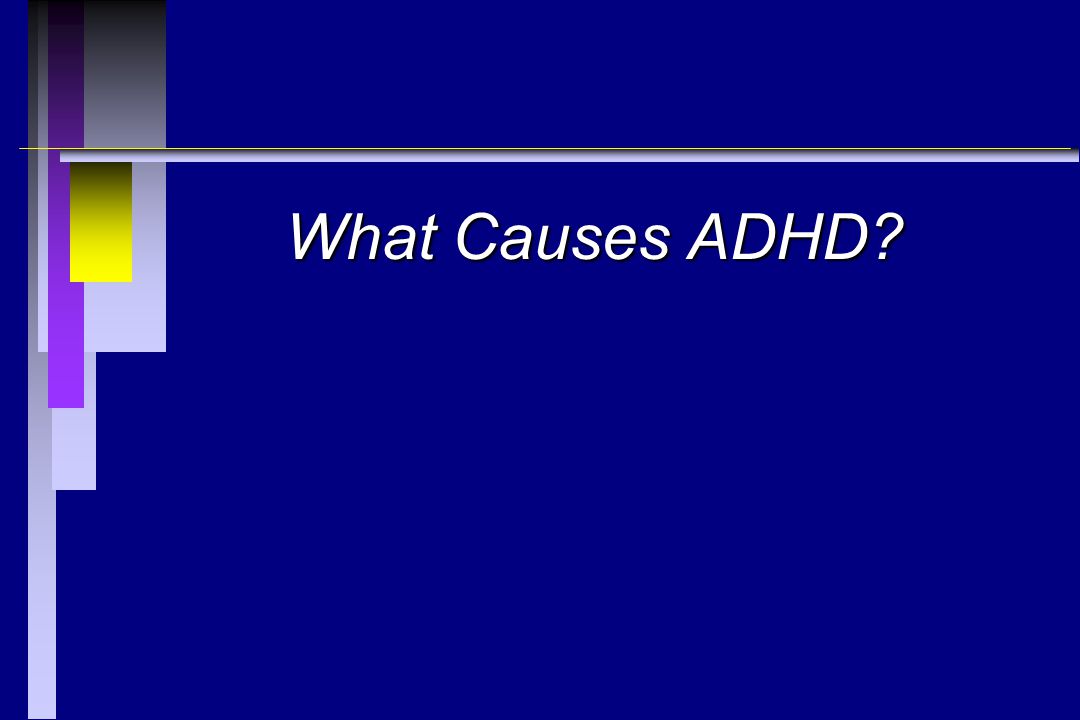 What Causes ADHD?